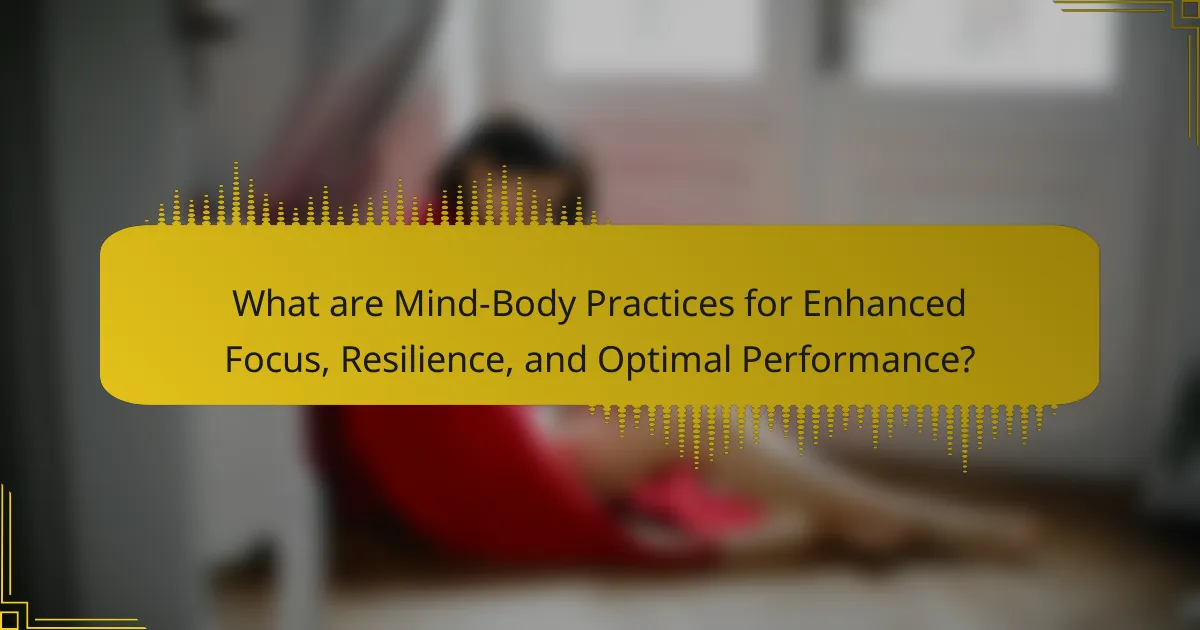 What are Mind-Body Practices for Enhanced Focus, Resilience, and Optimal Performance?